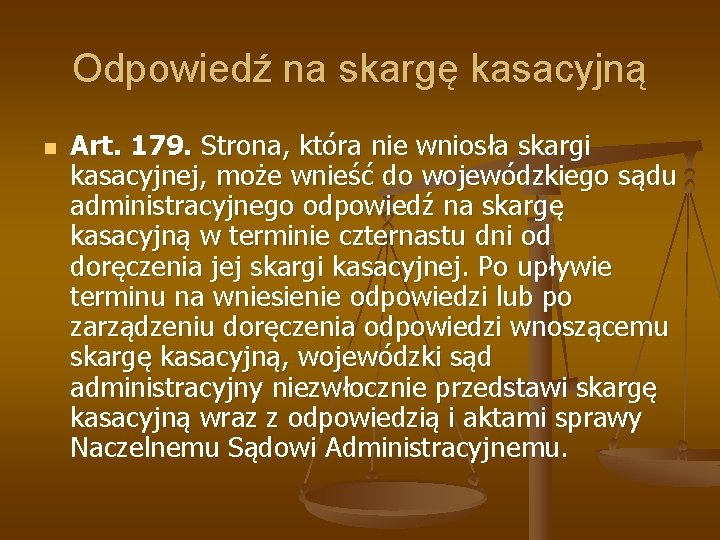 Odpowiedź na skargę kasacyjną

Art. 179. Strona, która nie wniosła skargi kasacyjnej, może wnieść do wojewódzkiego sądu administracyjnego odpowiedź na skargę kasacyjną w terminie czternastu dni od doręczenia jej skargi kasacyjnej. Po upływie terminu na wniesienie odpowiedzi lub po zarządzeniu doręczenia odpowiedzi wnoszącemu skargę kasacyjną, wojewódzki sąd administracyjny niezwłocznie przedstawi skargę kasacyjną wraz z odpowiedzią i aktami sprawy Naczelnemu Sądowi Administracyjnemu.